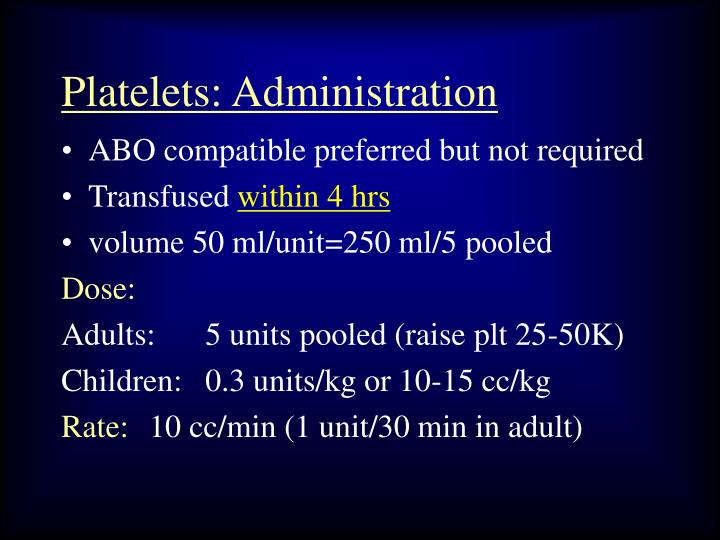 Platelets: Administration

• ABO compatible preferred but not required
• Transfused within 4 hrs
• volume 50 ml/unit=250 ml/5 pooled

Dose:

Adults: 5 units pooled (raise plt 25-50K)

Children: 0.3 units/kg or 10-15 cc/kg

Rate: 10 cc/min (1 unit/30 min in adult)